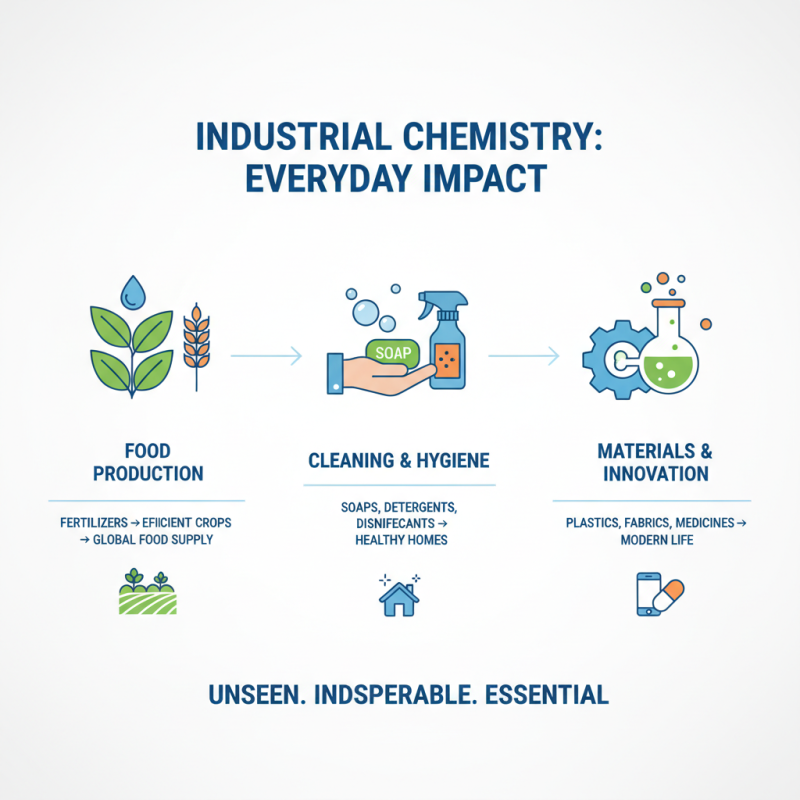 INDUSTRIAL CHEMISTRY: EVERYDAY IMPACT

SOAP

FOOD PRODUCTION

FERTILIZERS → EFIICIENT CROPS → GLOBAL FOOD SUPPLY

CLEANING & HYGIENE

SOAPS, DETERGENTS, DISNIFECANTS → HEALTHY HOMES

MATERIALS & INNOVATION

PLASTICS, FABRICS, MEDICINES → MODERN LIFE

UNSEEN. INDSPERABLE. ESSENTIAL